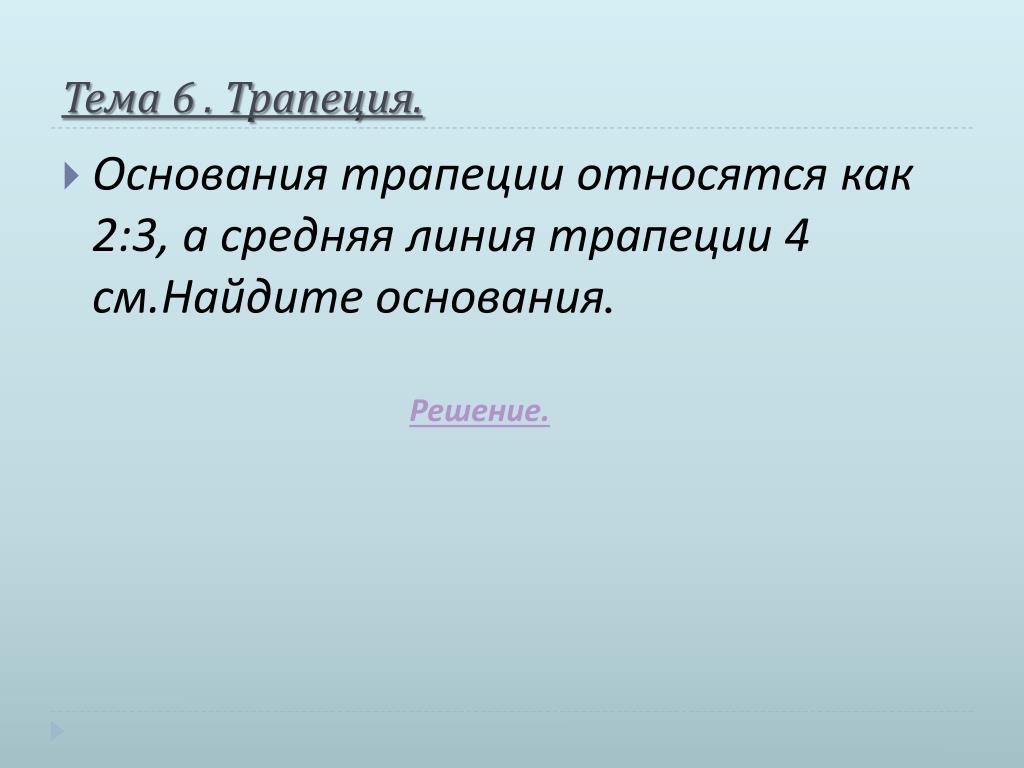 Тема 6 . Трапеция.

Основания трапеции относятся как 2:3, а средняя линия трапеции 4 см.Найдите основания.

Решение.